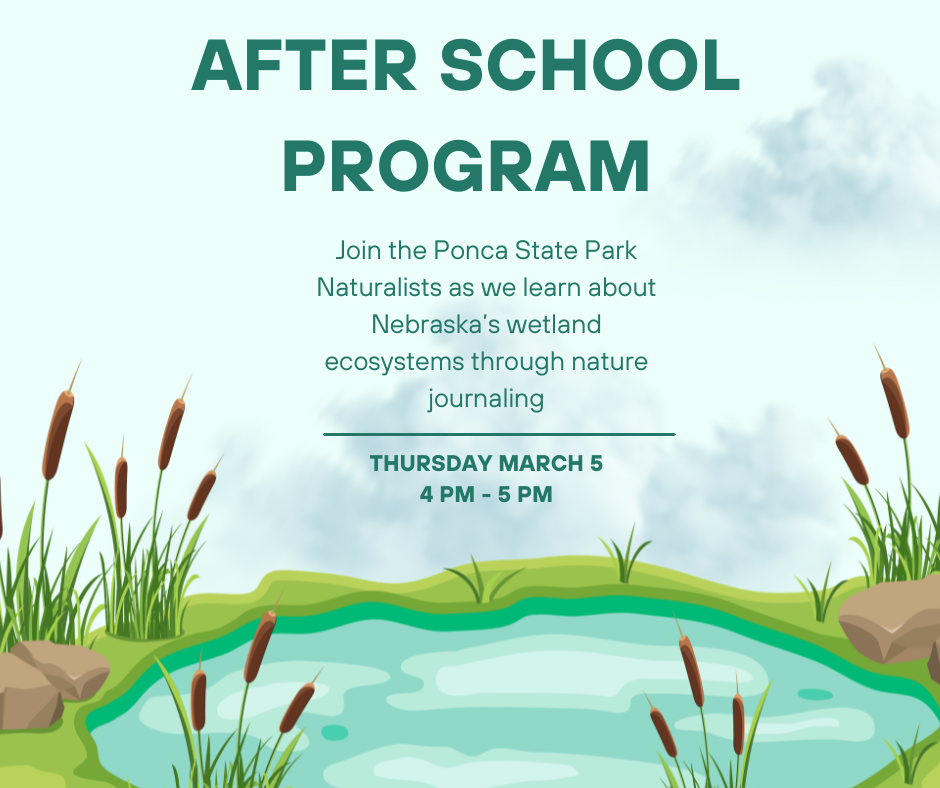 AFTER SCHOOL PROGRAM

Join the Ponca State Park Naturalists as we learn about Nebraska's wetland ecosystems through nature journaling

THURSDAY MARCH 5
4 PM - 5 PM